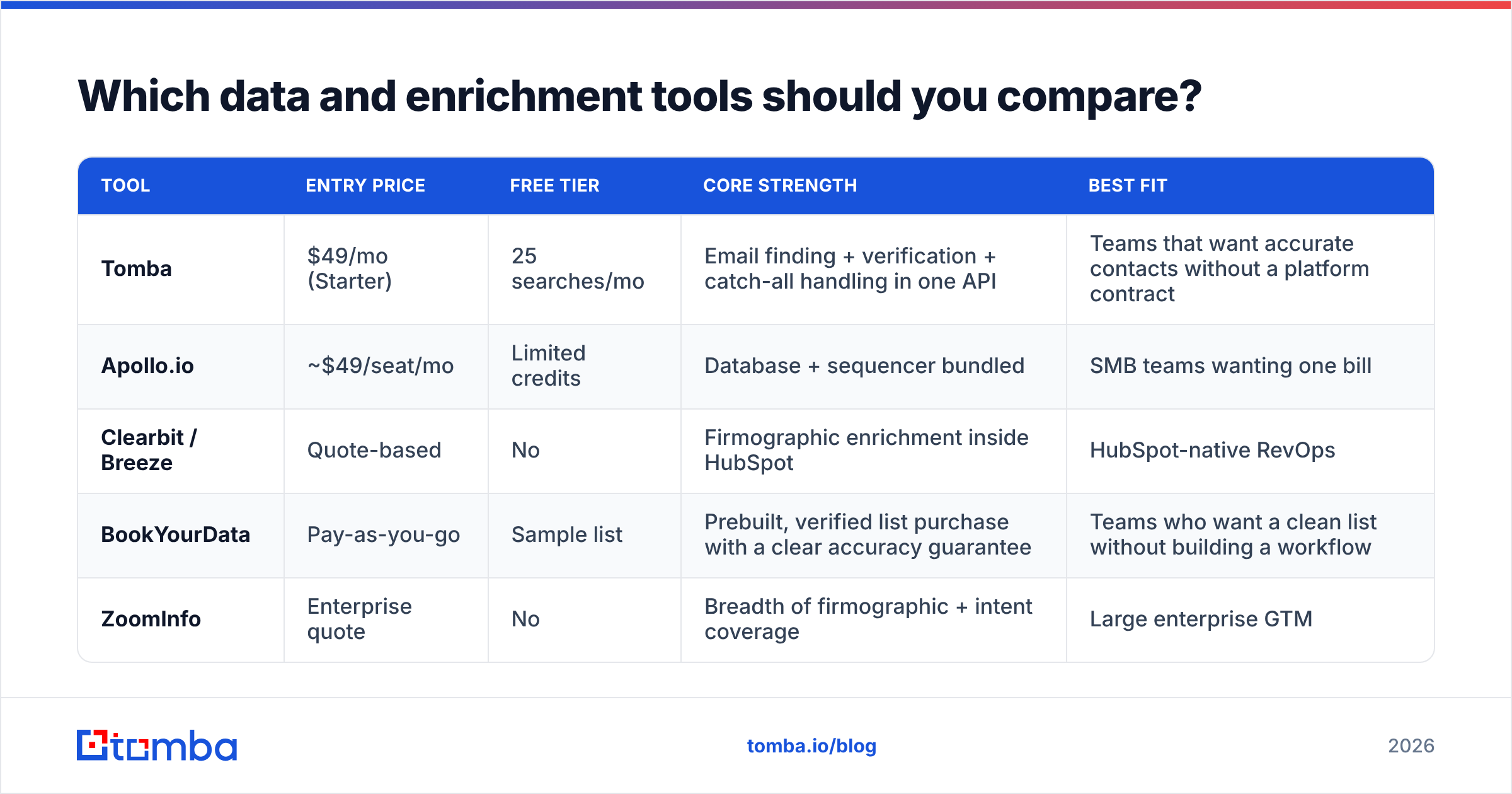 Which data and enrichment tools should you compare?

| TOOL | ENTRY PRICE | FREE TIER | CORE STRENGTH | BEST FIT |
|---|---|---|---|---|
| Tomba | \$49/mo (Starter) | 25 searches/mo | Email finding + verification + catch-all handling in one API | Teams that want accurate contacts without a platform contract |
| Apollo.io | ~\$49/seat/mo | Limited credits | Database + sequencer bundled | SMB teams wanting one bill |
| Clearbit / Breeze | Quote-based | No | Firmographic enrichment inside HubSpot | HubSpot-native RevOps |
| BookYourData | Pay-as-you-go | Sample list | Prebuilt, verified list purchase with a clear accuracy guarantee | Teams who want a clean list without building a workflow |
| ZoomInfo | Enterprise quote | No | Breadth of firmographic + intent coverage | Large enterprise GTM |

tomba

tomba.io/blog

2026